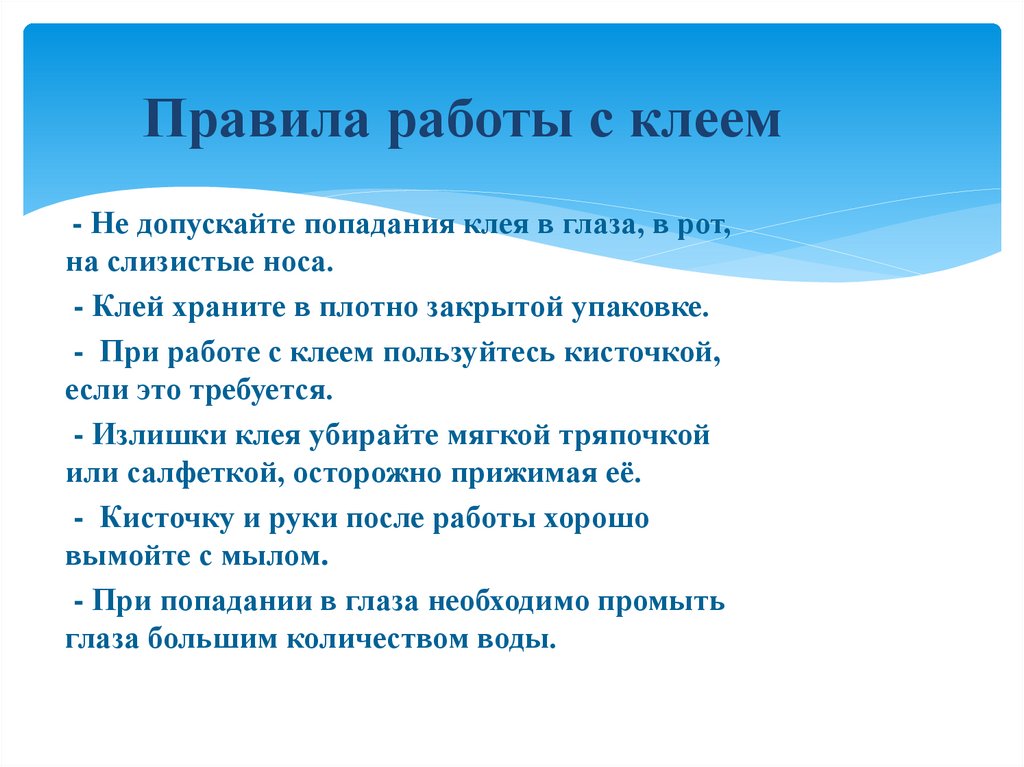 Правила работы с клеем

- Не допускайте попадания клея в глаза, в рот, на слизистые носа.

- Клей храните в плотно закрытой упаковке.

- При работе с клеем пользуйтесь кисточкой, если это требуется.

- Излишки клея убирайте мягкой тряпочкой или салфеткой, осторожно прижимая её.

- Кисточку и руки после работы хорошо вымойте с мылом.

- При попадании в глаза необходимо промыть глаза большим количеством воды.